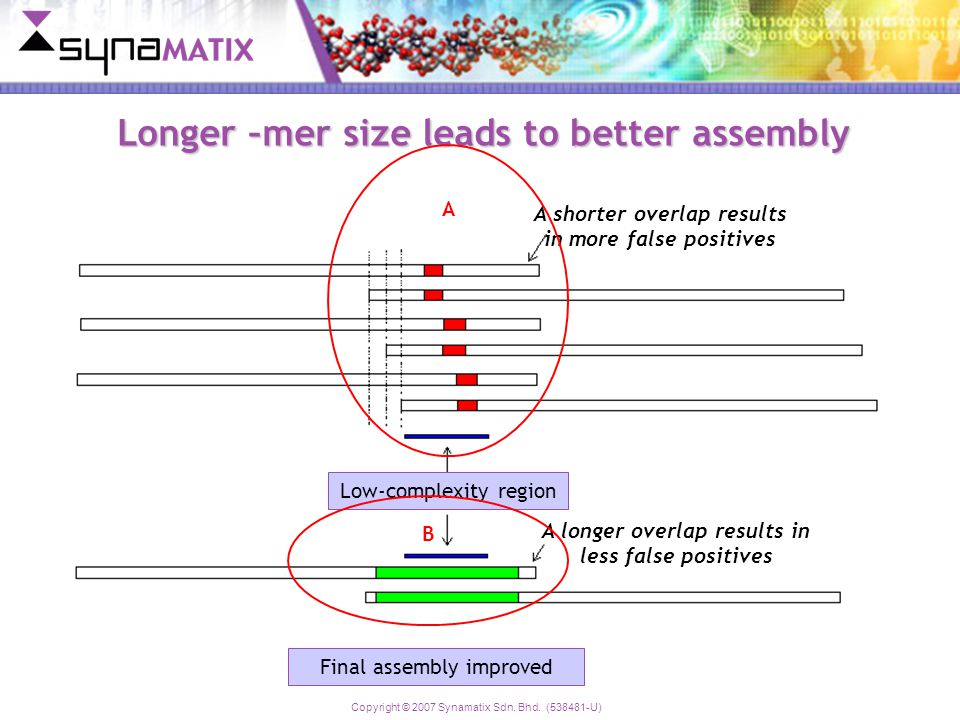 synaMATIX

Longer –mer size leads to better assembly

A

A shorter overlap results in more false positives

Low-complexity region

B

A longer overlap results in less false positives

Final assembly improved

Copyright © 2007 Synamatix Sdn. Bhd. (538481-U)